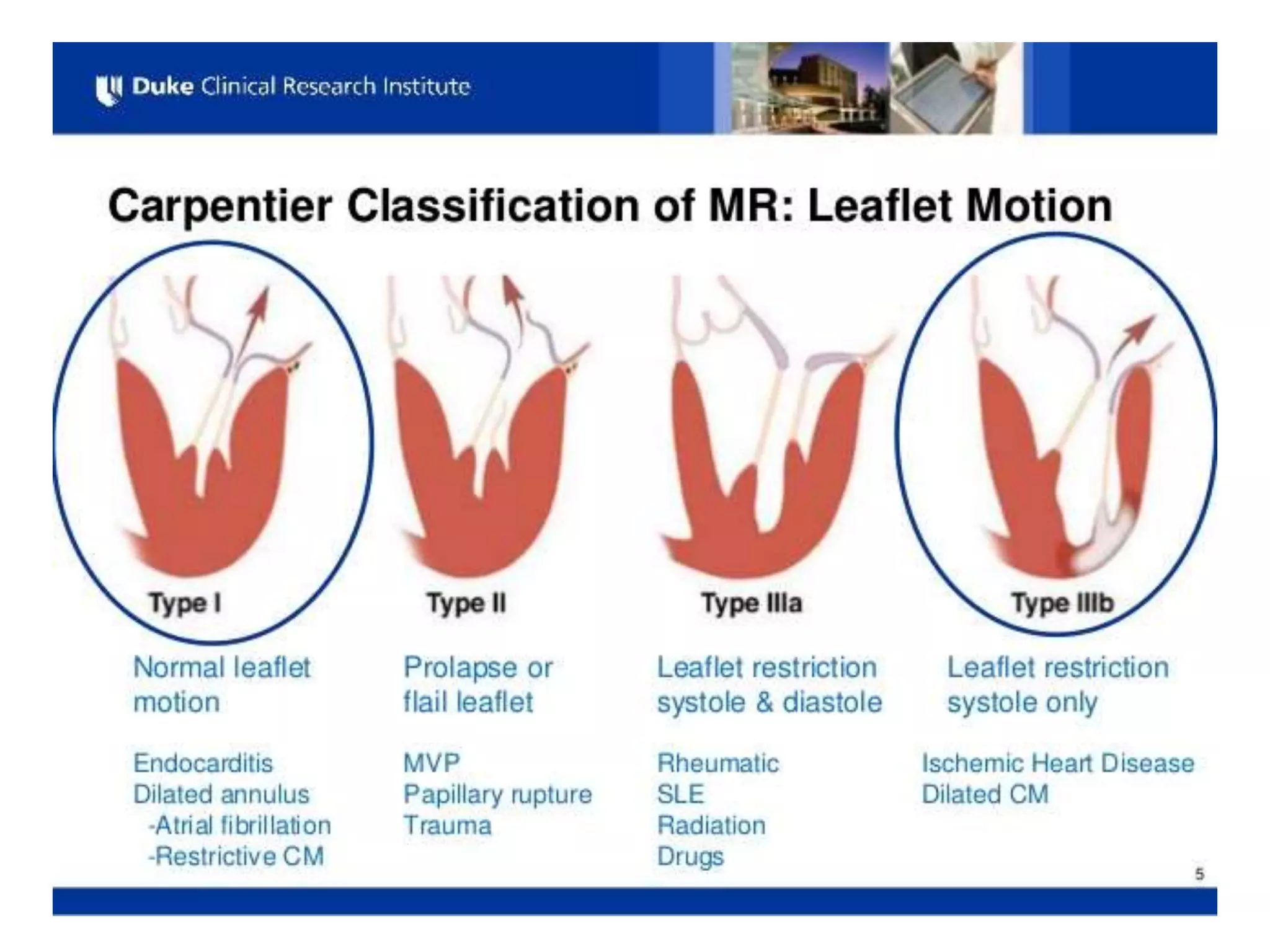 Duke Clinical Research Institute

Carpentier Classification of MR: Leaflet Motion

Type I

Normal leaflet motion

Endocarditis
Dilated annulus
-Atrial fibrillation
-Restrictive CM

Type II

Prolapse or flail leaflet

MVP
Papillary rupture
Trauma

Type IIIa

Leaflet restriction systole & diastole

Rheumatic
SLE
Radiation
Drugs

Type IIIb

Leaflet restriction systole only

Ischemic Heart Disease
Dilated CM

5